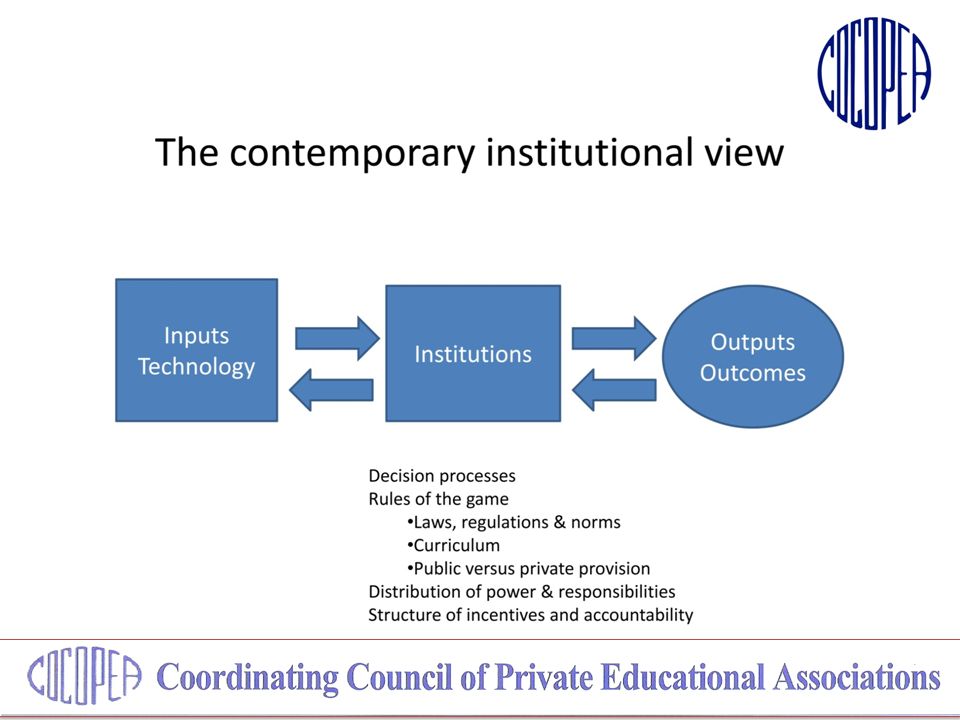 COCOPEA

The contemporary institutional view

Inputs
Technology

Institutions

Outputs
Outcomes

Decision processes
Rules of the game
•Laws, regulations & norms
•Curriculum
•Public versus private provision
Distribution of power & responsibilities
Structure of incentives and accountability

COCOPEA Coordinating Council of Private Educational Associations